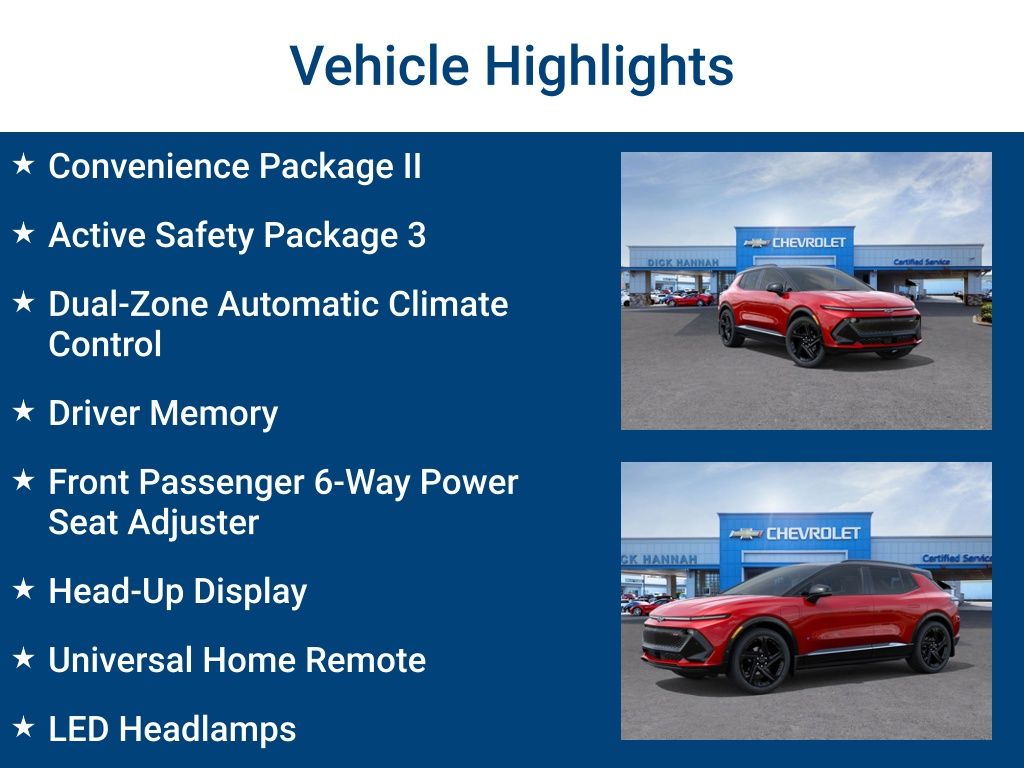 Vehicle Highlights

★ Convenience Package II

★ Active Safety Package 3

★ Dual-Zone Automatic Climate Control

★ Driver Memory

★ Front Passenger 6-Way Power Seat Adjuster

★ Head-Up Display

★ Universal Home Remote

★ LED Headlamps

DICK HANNAH
CHEVROLET
Certified Service

CK HANNAH
CHEVROLET
Certified Service